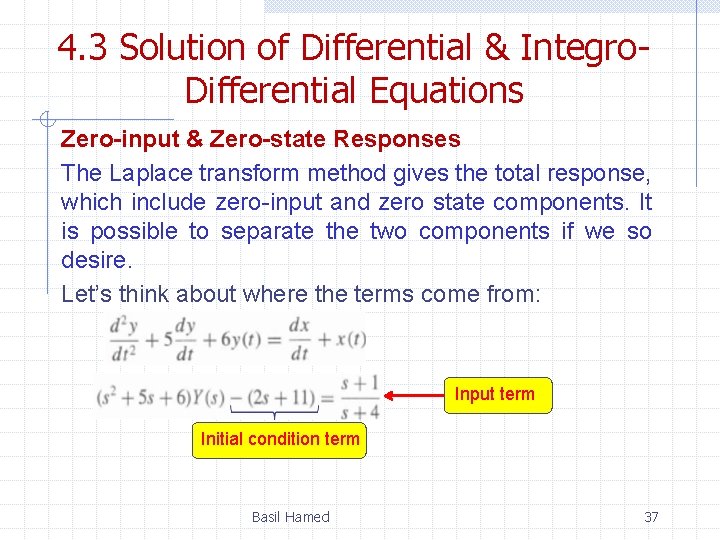 4.3 Solution of Differential & Integro-Differential Equations

Zero-input & Zero-state Responses

The Laplace transform method gives the total response, which include zero-input and zero state components. It is possible to separate the two components if we so desire.

Let's think about where the terms come from:

$\frac{d^2y}{dt^2} + 5\frac{dy}{dt} + 6y(t) = \frac{dx}{dt} + x(t)$

$(s^2 + 5s + 6)Y(s) - (2s + 11) = \frac{s+1}{s+4}$

Input term

Initial condition term

Basil Hamed

37